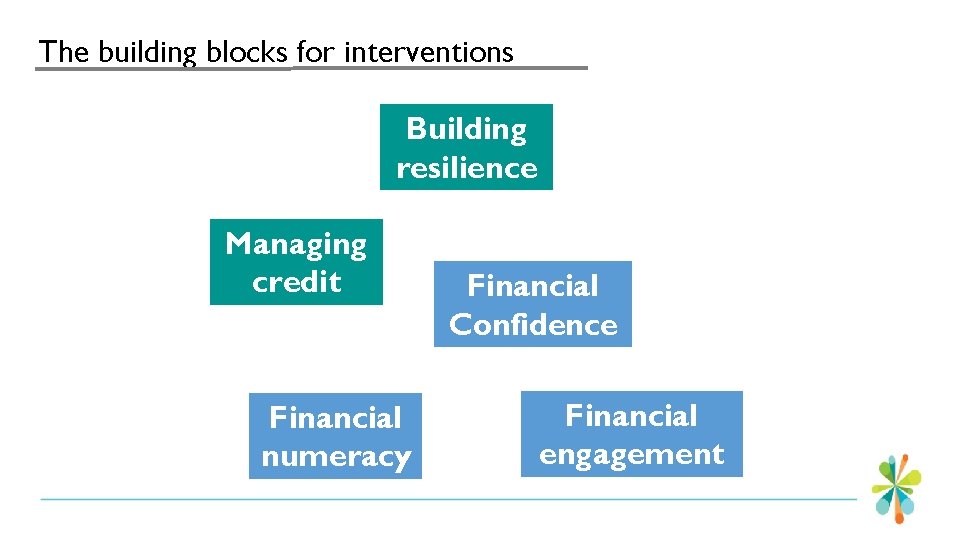 The building blocks for interventions

Building resilience

Managing credit

Financial Confidence

Financial numeracy

Financial engagement